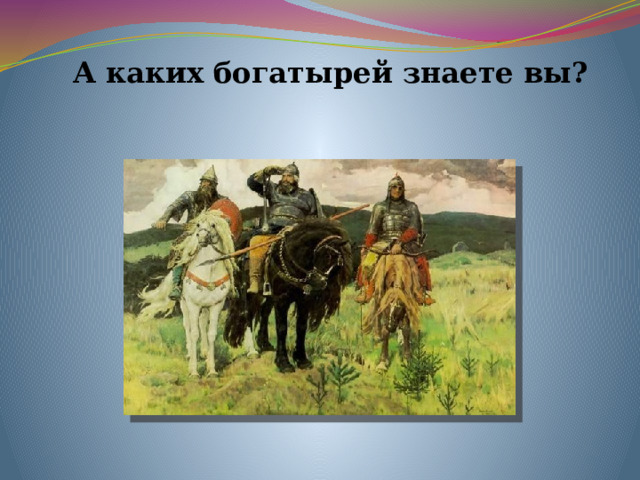 А каких богатырей знаете вы?